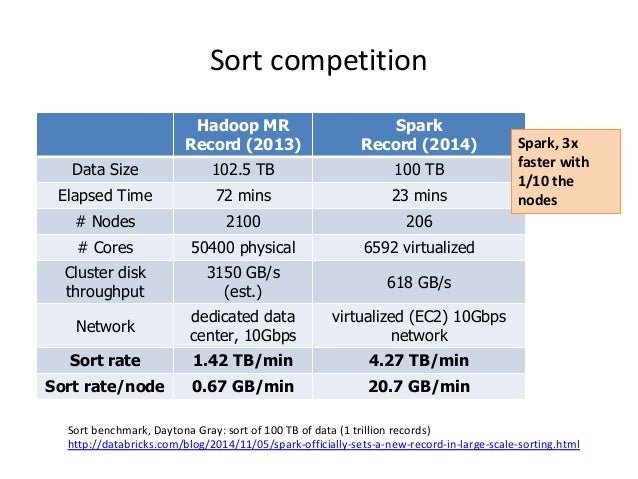 Sort competition

| | Hadoop MR Record (2013) | Spark Record (2014) |
|---|---|---|
| Data Size | 102.5 TB | 100 TB |
| Elapsed Time | 72 mins | 23 mins |
| # Nodes | 2100 | 206 |
| # Cores | 50400 physical | 6592 virtualized |
| Cluster disk throughput | 3150 GB/s (est.) | 618 GB/s |
| Network | dedicated data center, 10Gbps | virtualized (EC2) 10Gbps network |
| **Sort rate** | **1.42 TB/min** | **4.27 TB/min** |
| **Sort rate/node** | **0.67 GB/min** | **20.7 GB/min** |

Spark, 3x faster with 1/10 the nodes

Sort benchmark, Daytona Gray: sort of 100 TB of data (1 trillion records)
http://databricks.com/blog/2014/11/05/spark-officially-sets-a-new-record-in-large-scale-sorting.html